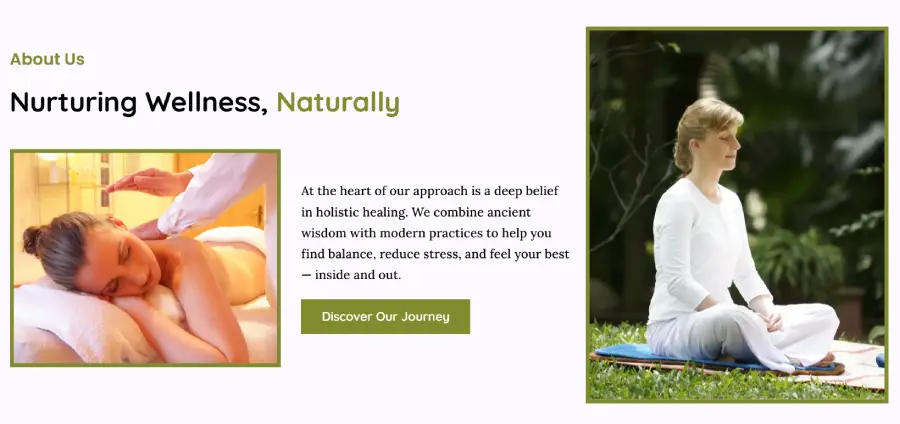 About Us

Nurturing Wellness, Naturally

At the heart of our approach is a deep belief in holistic healing. We combine ancient wisdom with modern practices to help you find balance, reduce stress, and feel your best — inside and out.

Discover Our Journey